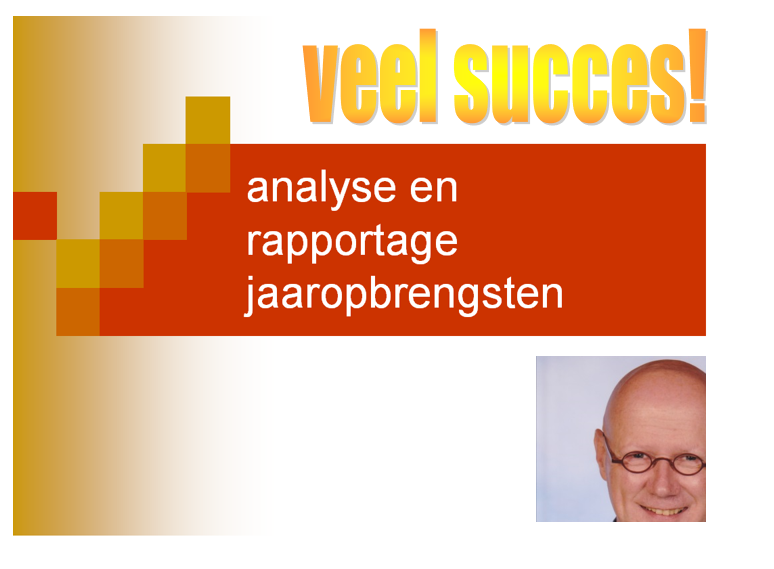 veel succes!

analyse en rapportage jaaropbrengsten